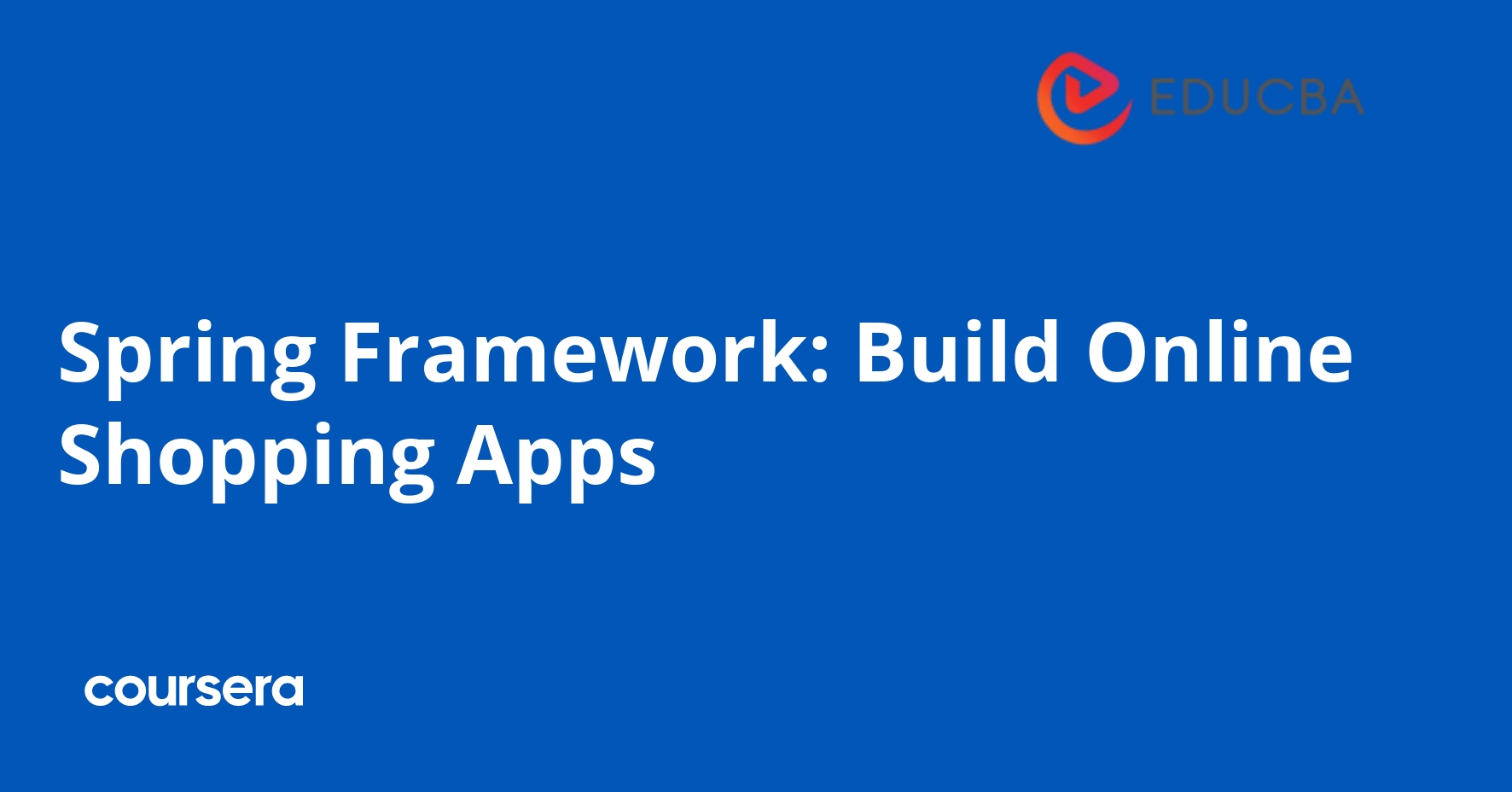 EDUCBA

Spring Framework: Build Online Shopping Apps

coursera